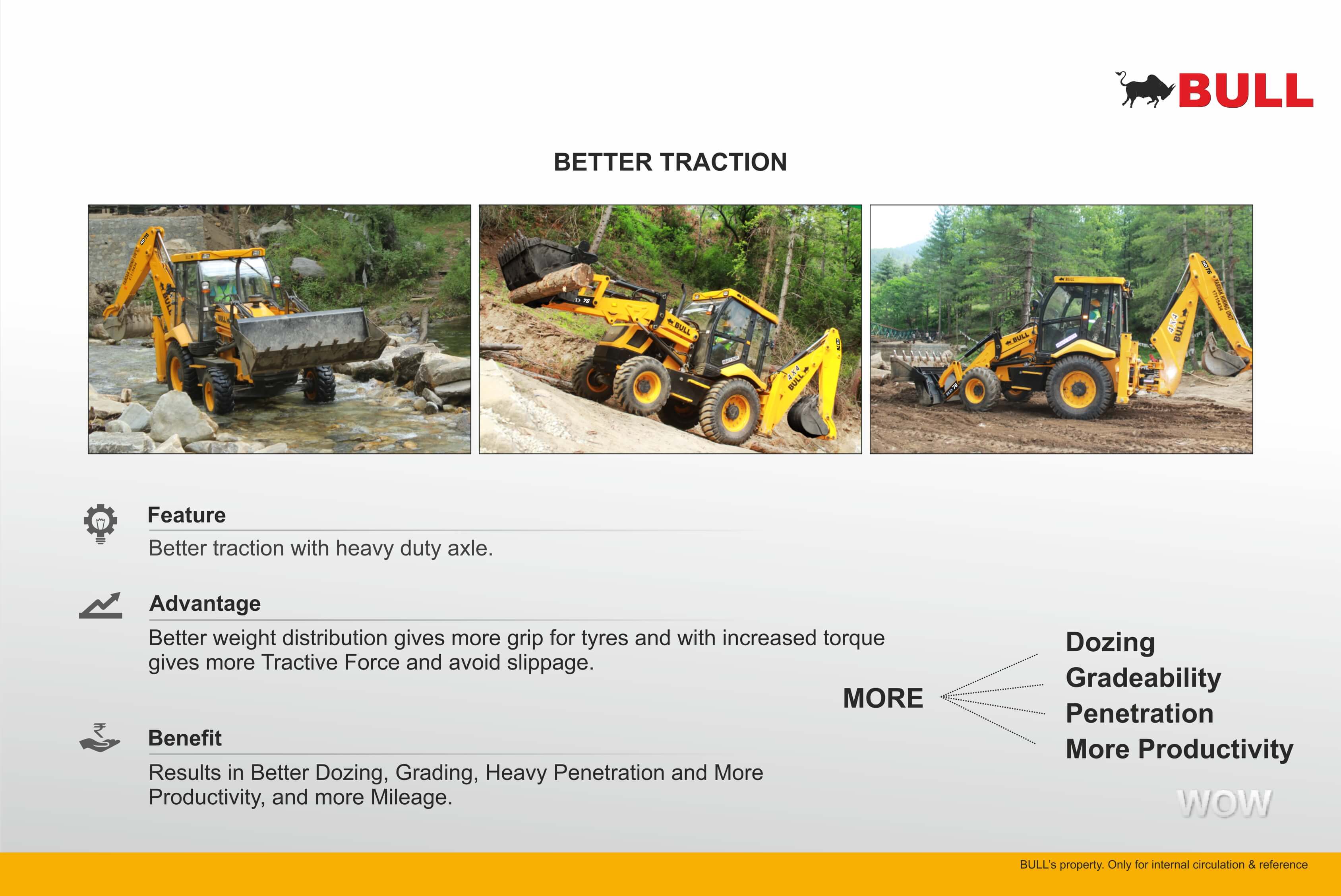 BULL

BETTER TRACTION

Feature

Better traction with heavy duty axle.

Advantage

Better weight distribution gives more grip for tyres and with increased torque gives more Tractive Force and avoid slippage.

Benefit

Results in Better Dozing, Grading, Heavy Penetration and More Productivity, and more Mileage.

MORE

Dozing
Gradeability
Penetration
More Productivity

WOW

BULL's property. Only for internal circulation & reference